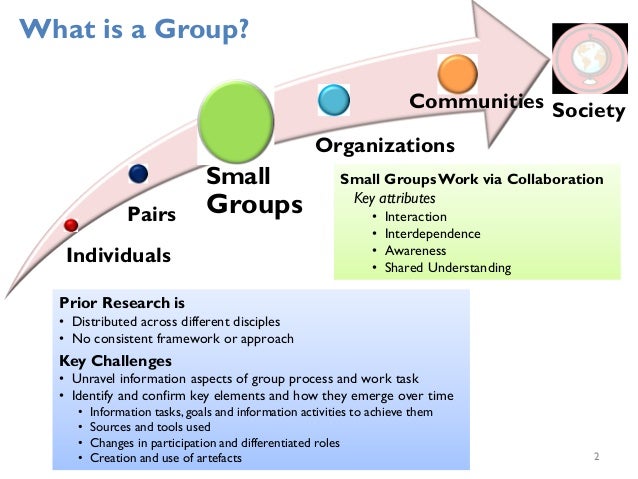 What is a Group?

Individuals

Pairs

Small Groups

Organizations

Communities

Society

Small Groups Work via Collaboration
Key attributes
• Interaction
• Interdependence
• Awareness
• Shared Understanding

Prior Research is
• Distributed across different disciples
• No consistent framework or approach

Key Challenges
• Unravel information aspects of group process and work task
• Identify and confirm key elements and how they emerge over time
• Information tasks, goals and information activities to achieve them
• Sources and tools used
• Changes in participation and differentiated roles
• Creation and use of artefacts

2